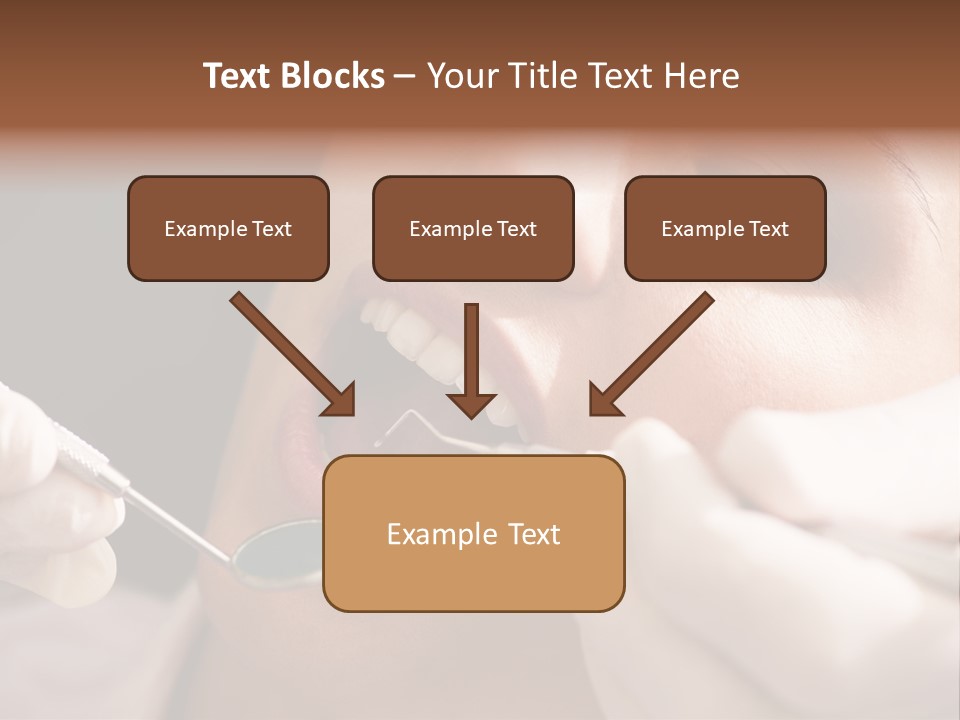 Text Blocks – Your Title Text Here

Example Text

Example Text

Example Text

Example Text